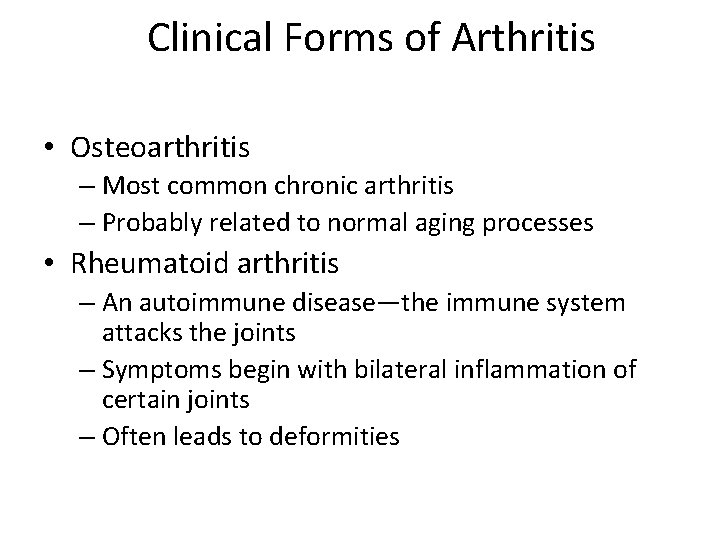 Clinical Forms of Arthritis

• Osteoarthritis
– Most common chronic arthritis
– Probably related to normal aging processes
• Rheumatoid arthritis
– An autoimmune disease—the immune system attacks the joints
– Symptoms begin with bilateral inflammation of certain joints
– Often leads to deformities